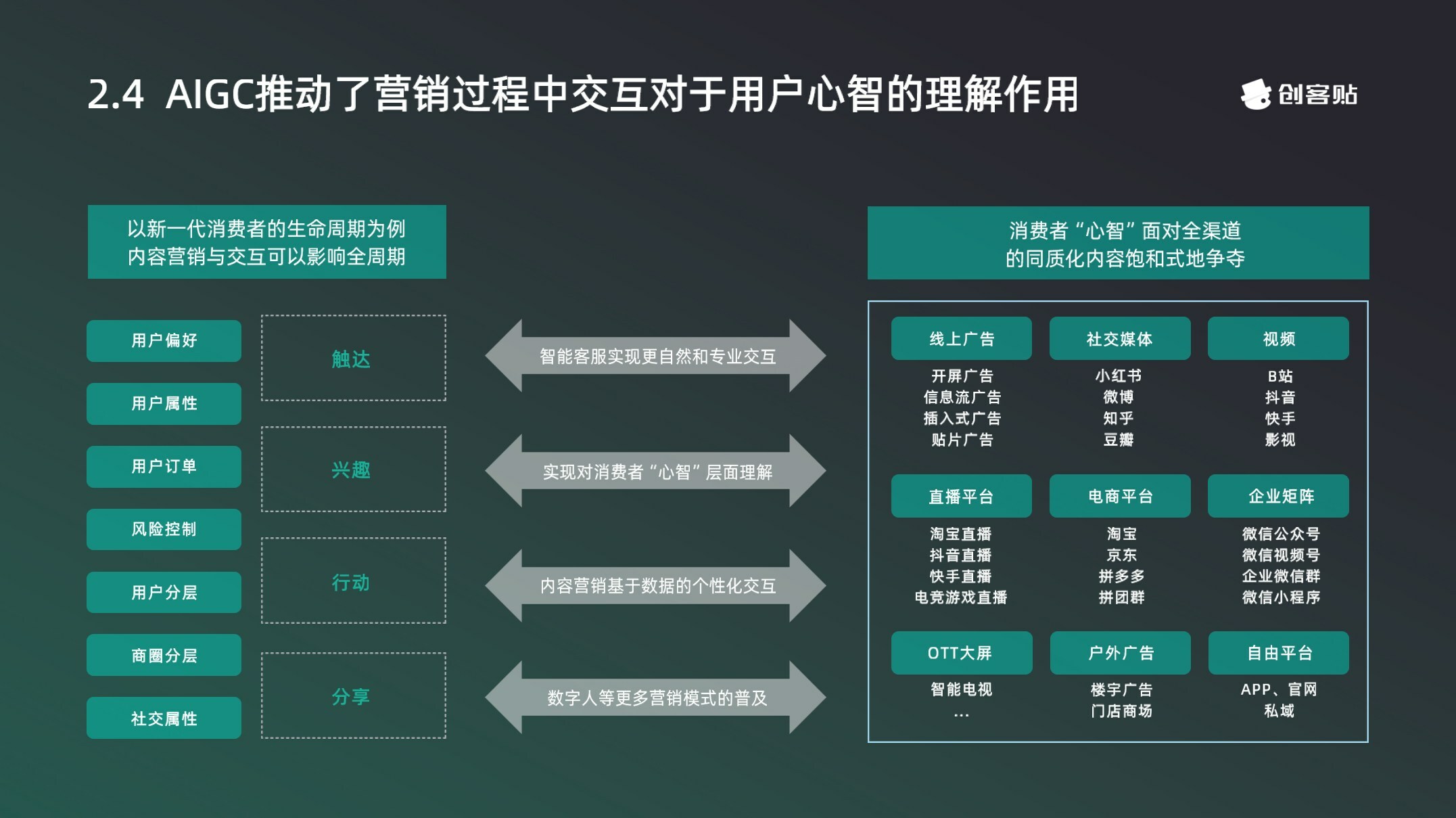 2.4 AIGC推动了营销过程中交互对于用户心智的理解作用

创客贴

以新一代消费者的生命周期为例
内容营销与交互可以影响全周期

用户偏好
用户属性
用户订单
风险控制
用户分层
商圈分层
社交属性

触达
兴趣
行动
分享

智能客服实现更自然和专业交互
实现对消费者“心智”层面理解
内容营销基于数据的个性化交互
数字人等更多营销模式的普及

消费者“心智”面对全渠道
的同质化内容饱和式地争夺

线上广告
开屏广告
信息流广告
插入式广告
贴片广告

社交媒体
小红书
微博
知乎
豆瓣

视频
B站
抖音
快手
影视

直播平台
淘宝直播
抖音直播
快手直播
电竞游戏直播

电商平台
淘宝
京东
拼多多
拼团群

企业矩阵
微信公众号
微信视频号
企业微信群
微信小程序

OTT大屏
智能电视
...

户外广告
楼宇广告
门店商场

自由平台
APP、官网
私域